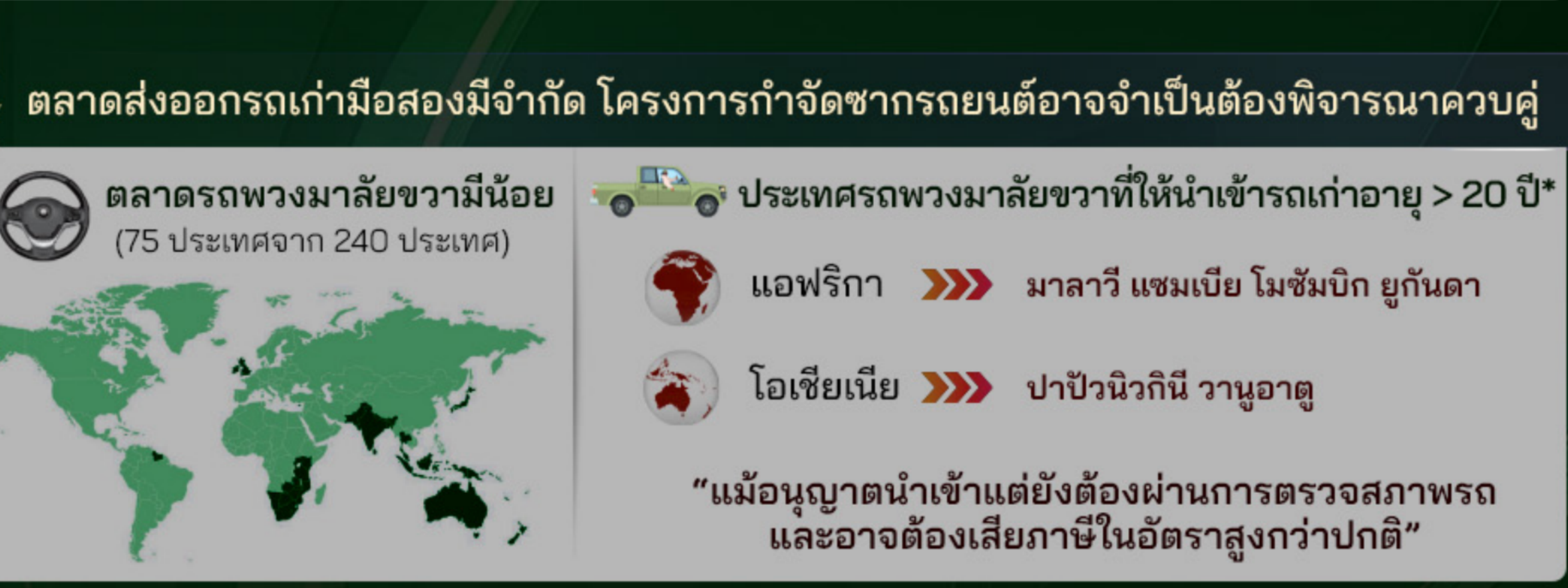 ตลาดส่งออกรถเก่ามือสองมีจำกัด โครงการกำจัดซากรถยนต์อาจจำเป็นต้องพิจารณาควบคู่

ตลาดรถพวงมาลัยขวามีน้อย
(75 ประเทศจาก 240 ประเทศ)

ประเทศรถพวงมาลัยขวาที่ให้นำเข้ารถเก่าอายุ > 20 ปี*

แอฟริกา มาลาวี แซมเบีย โมซัมบิก ยูกันดา

โอเชียเนีย ปาปัวนิวกินี วานูอาตู

“แม้อนุญาตนำเข้าแต่ยังต้องผ่านการตรวจสภาพรถ และอาจต้องเสียภาษีในอัตราสูงกว่าปกติ”